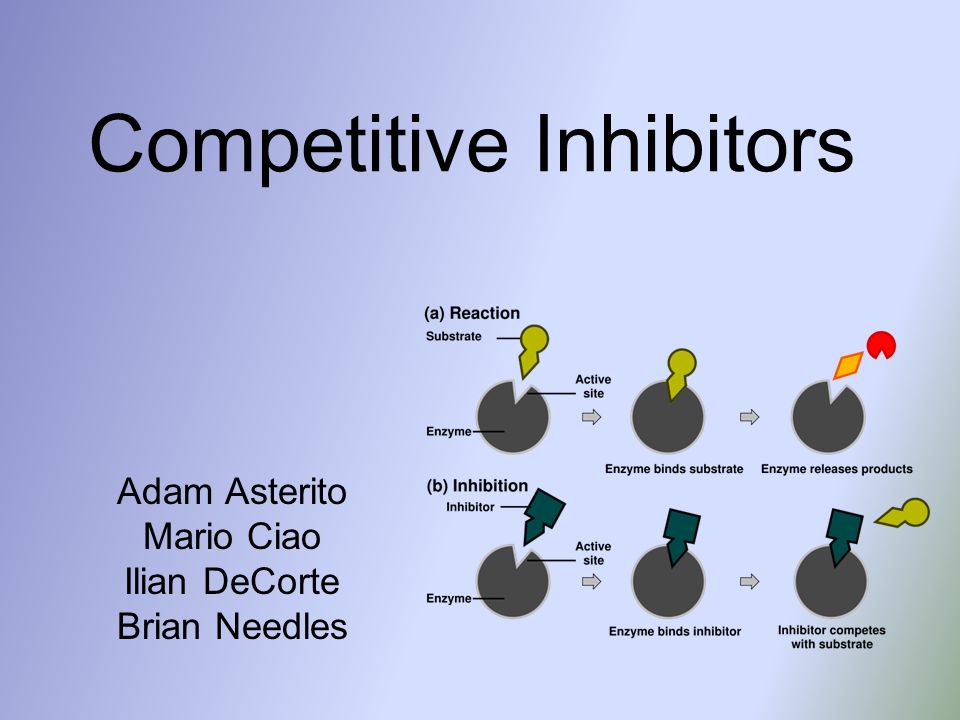 Competitive Inhibitors

Adam Asterito
Mario Ciao
Ilian DeCorte
Brian Needles

(a) Reaction
Substrate
Active site
Enzyme
Enzyme binds substrate
Enzyme releases products

(b) Inhibition
Inhibitor
Active site
Enzyme
Enzyme binds inhibitor
Inhibitor competes with substrate